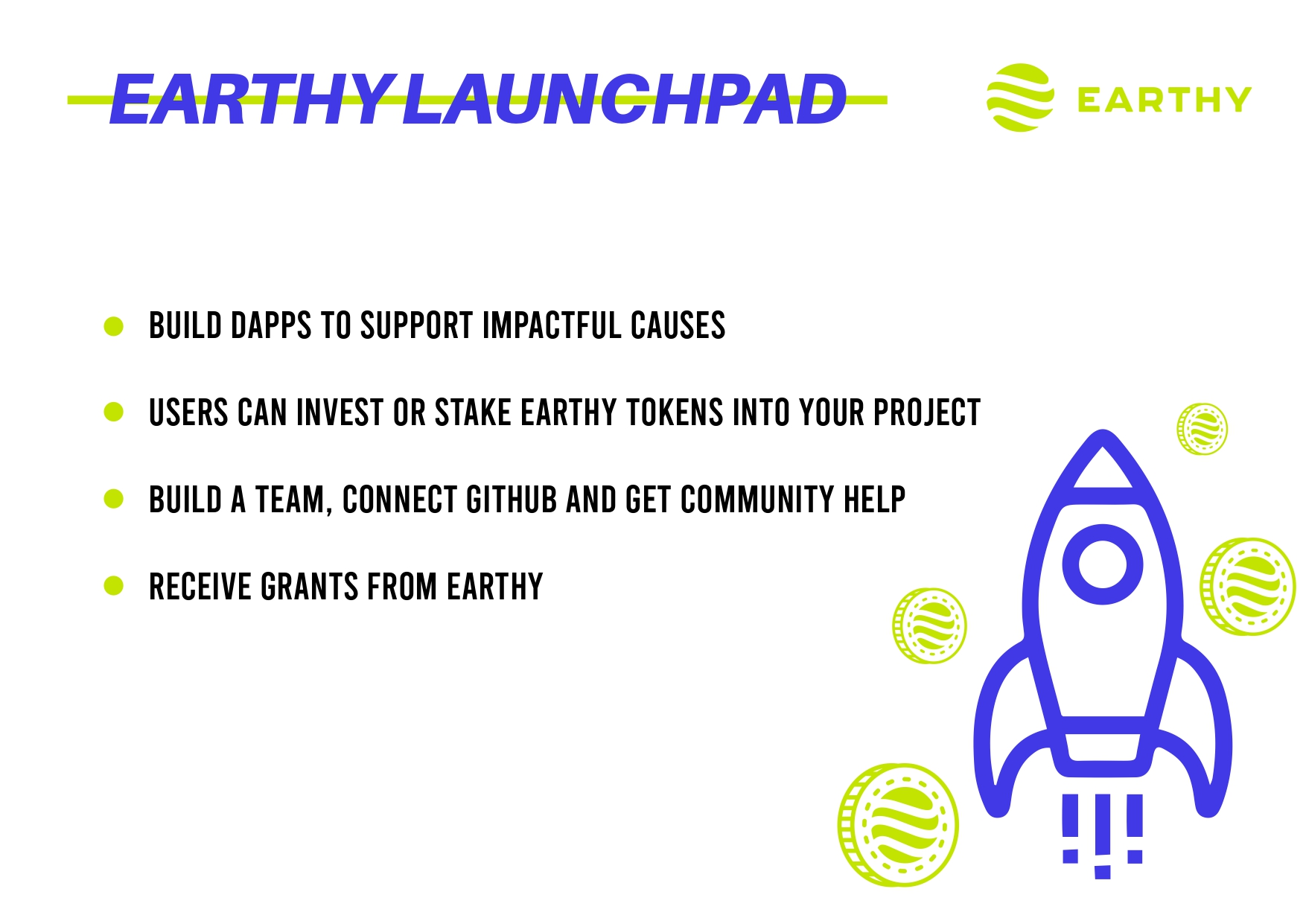 EARTHY LAUNCHPAD

EARTHY

- BUILD DAPPS TO SUPPORT IMPACTFUL CAUSES
- USERS CAN INVEST OR STAKE EARTHY TOKENS INTO YOUR PROJECT
- BUILD A TEAM, CONNECT GITHUB AND GET COMMUNITY HELP
- RECEIVE GRANTS FROM EARTHY